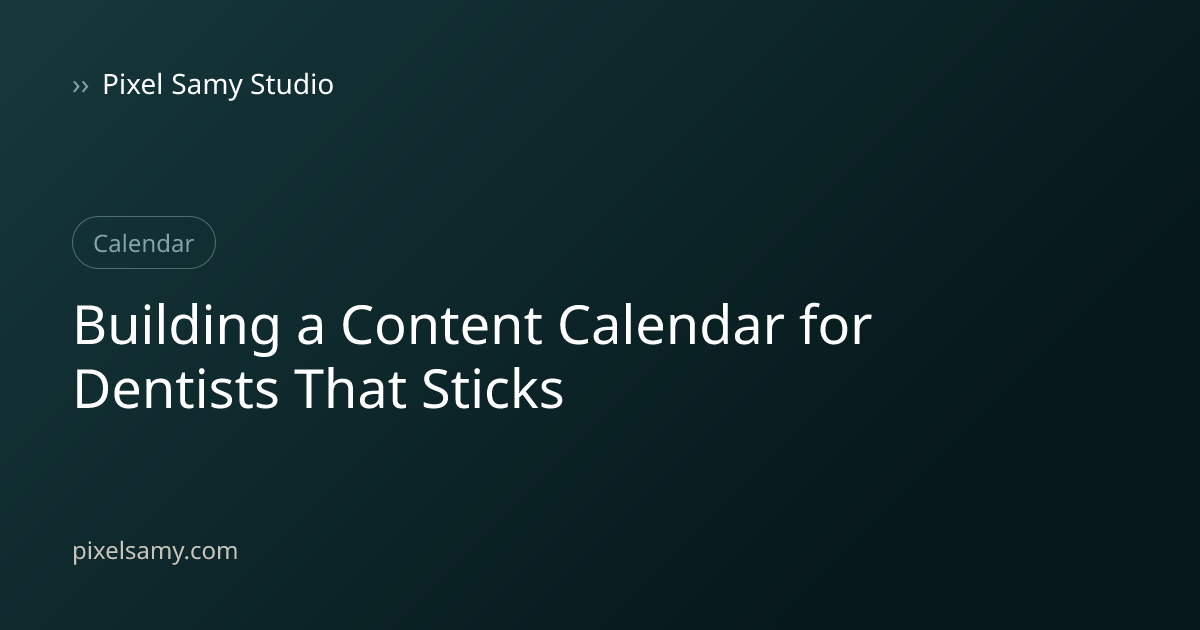 ›› Pixel Samy Studio

Calendar

Building a Content Calendar for Dentists That Sticks

pixelsamy.com